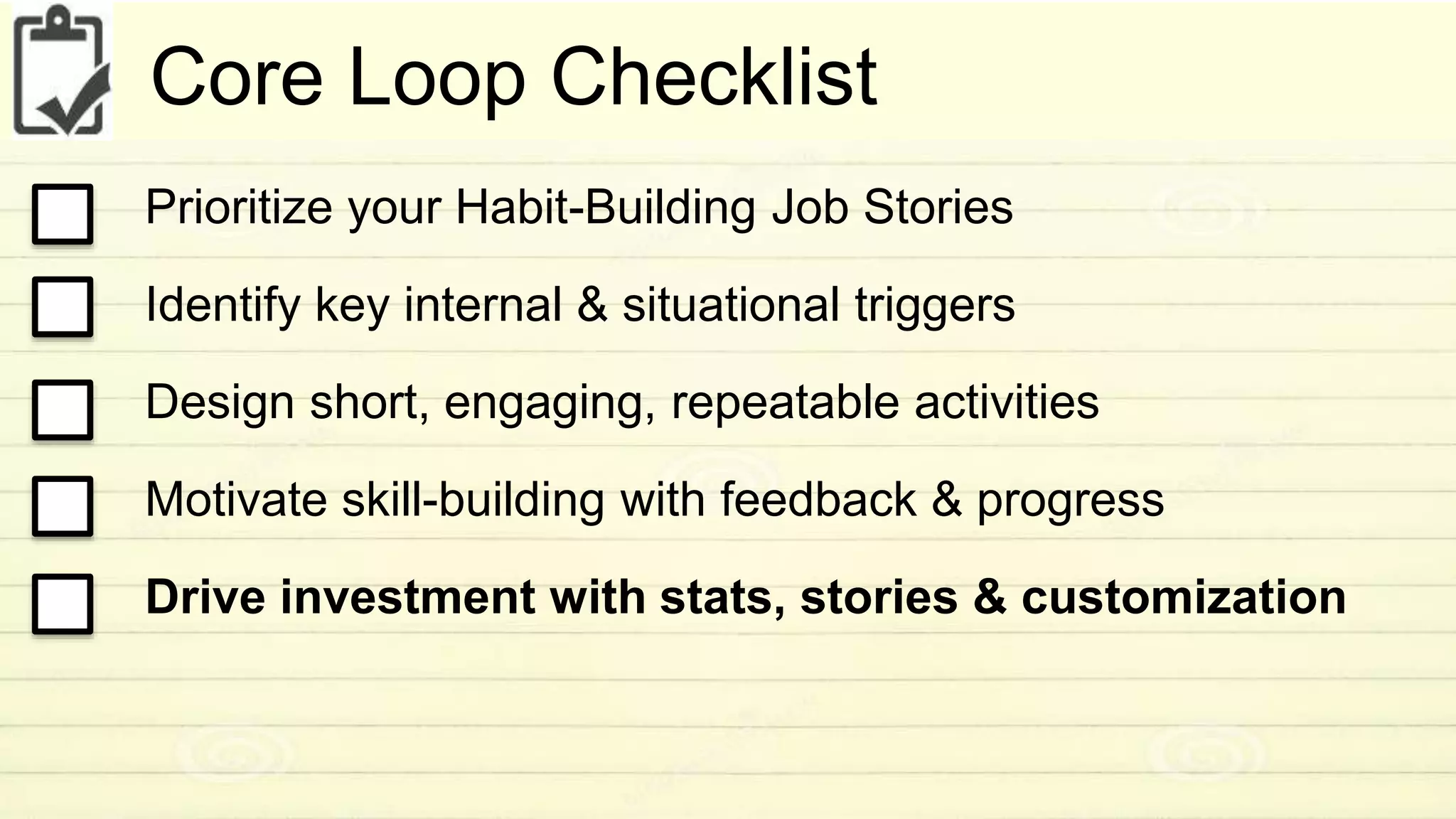 Core Loop Checklist

Prioritize your Habit-Building Job Stories

Identify key internal & situational triggers

Design short, engaging, repeatable activities

Motivate skill-building with feedback & progress

Drive investment with stats, stories & customization